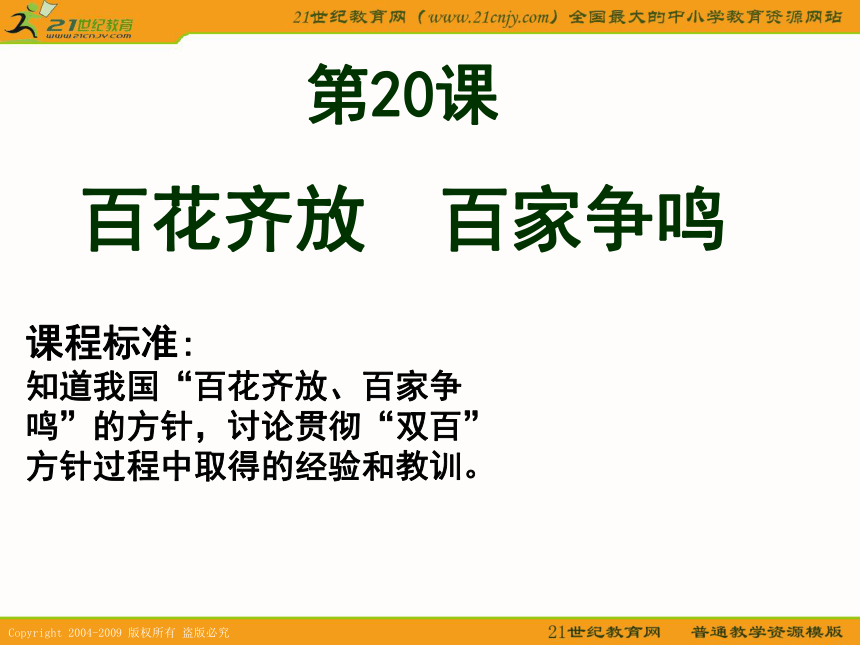 21世纪教育
www.21cnjy.com

21世纪教育网（www.21cnjy.com）全国最大的中小学教育资源网站

第20课

百花齐放　百家争鸣

课程标准：
知道我国“百花齐放、百家争鸣”的方针，讨论贯彻“双百”方针过程中取得的经验和教训。

Copyright 2004-2009 版权所有 盗版必究

21世纪教育网　普通教学资源模版